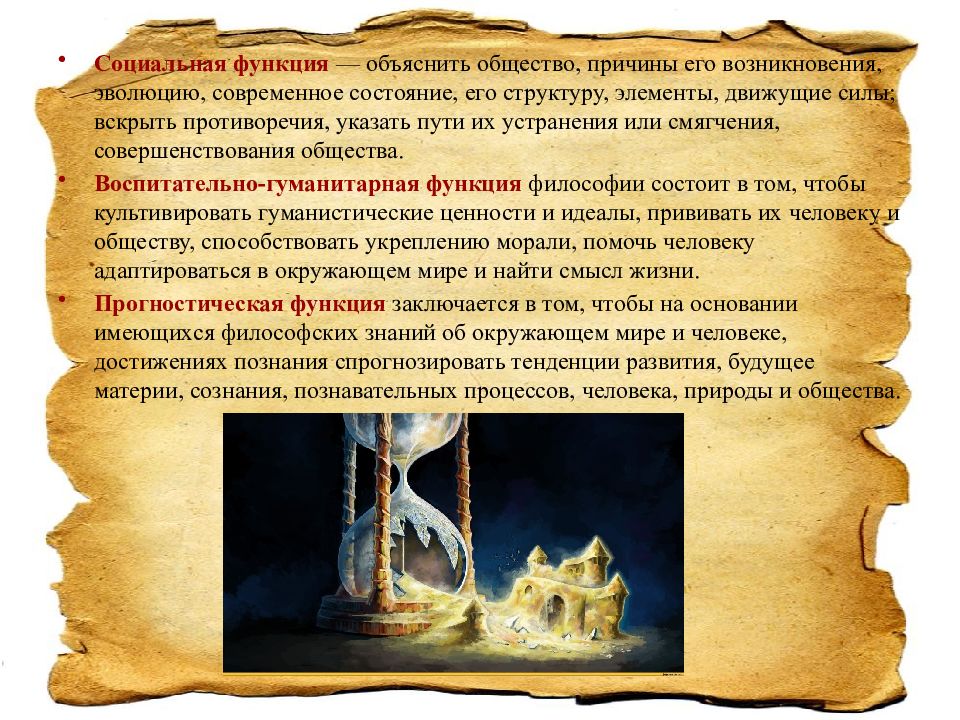 • Социальная функция — объяснить общество, причины его возникновения, эволюцию, современное состояние, его структуру, элементы, движущие силы; вскрыть противоречия, указать пути их устранения или смягчения, совершенствования общества.

• Воспитательно-гуманитарная функция философии состоит в том, чтобы культивировать гуманистические ценности и идеалы, прививать их человеку и обществу, способствовать укреплению морали, помочь человеку адаптироваться в окружающем мире и найти смысл жизни.

• Прогностическая функция заключается в том, чтобы на основании имеющихся философских знаний об окружающем мире и человеке, достижениях познания спрогнозировать тенденции развития, будущее материи, сознания, познавательных процессов, человека, природы и общества.